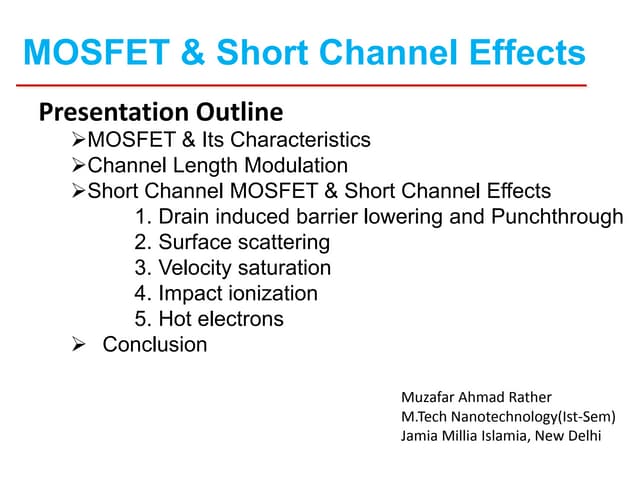 MOSFET & Short Channel Effects

Presentation Outline

➢MOSFET & Its Characteristics
➢Channel Length Modulation
➢Short Channel MOSFET & Short Channel Effects
1. Drain induced barrier lowering and Punchthrough
2. Surface scattering
3. Velocity saturation
4. Impact ionization
5. Hot electrons
➢ Conclusion

Muzafar Ahmad Rather
M.Tech Nanotechnology(Ist-Sem)
Jamia Millia Islamia, New Delhi